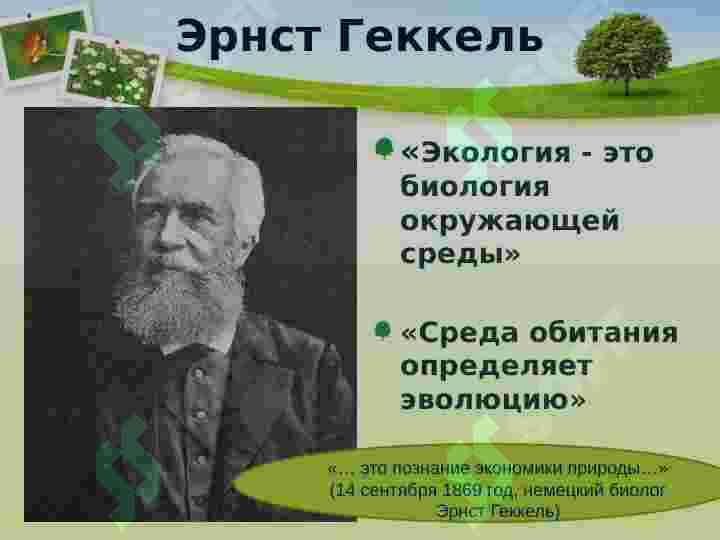 Эрнст Геккель

«Экология - это биология окружающей среды»

«Среда обитания определяет эволюцию»

«... это познание экономики природы...» (14 сентября 1869 год, немецкий биолог Эрнст Геккель)